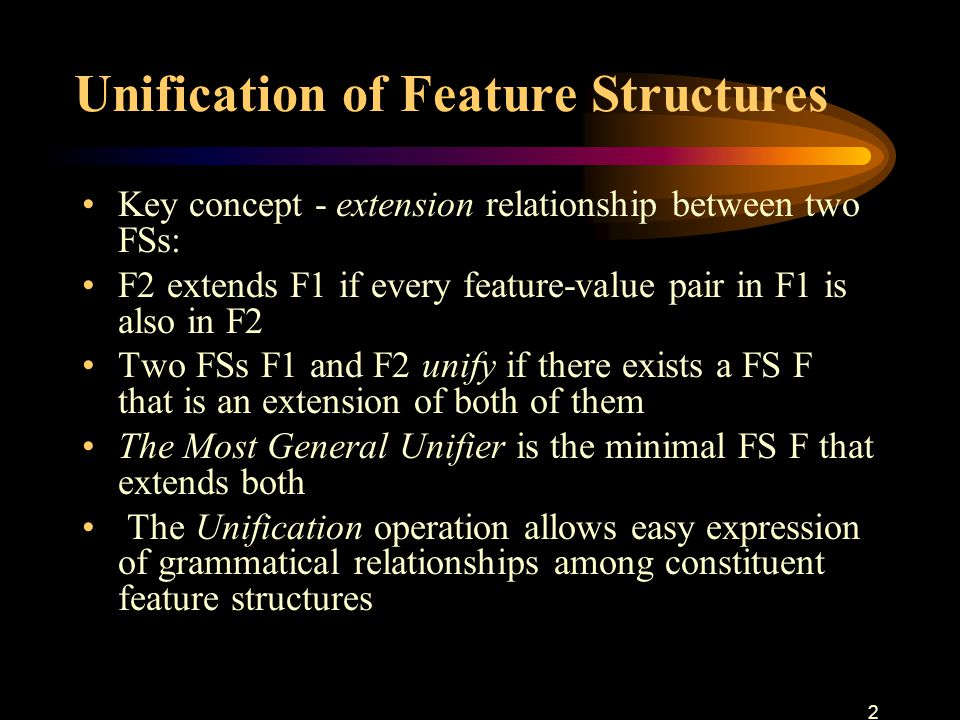 Unification of Feature Structures

• Key concept - extension relationship between two FSs:
• F2 extends F1 if every feature-value pair in F1 is also in F2
• Two FSs F1 and F2 unify if there exists a FS F that is an extension of both of them
• The Most General Unifier is the minimal FS F that extends both
• The Unification operation allows easy expression of grammatical relationships among constituent feature structures

2